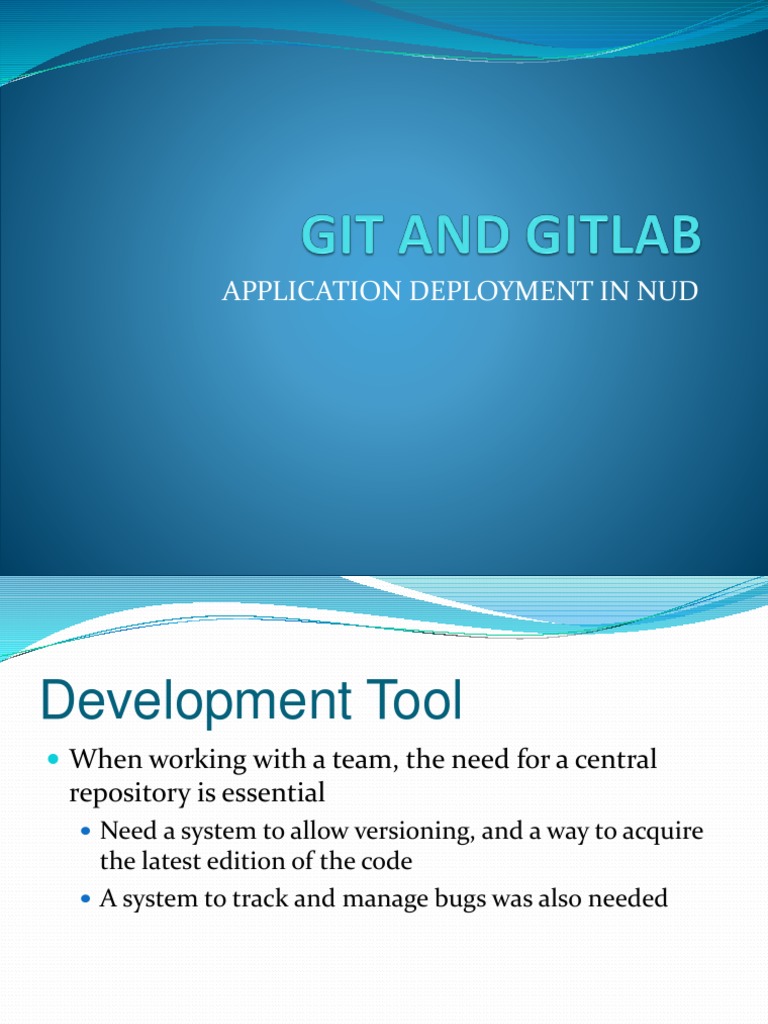 GIT AND GITLAB

APPLICATION DEPLOYMENT IN NUD

Development Tool

When working with a team, the need for a central repository is essential

Need a system to allow versioning, and a way to acquire the latest edition of the code

A system to track and manage bugs was also needed